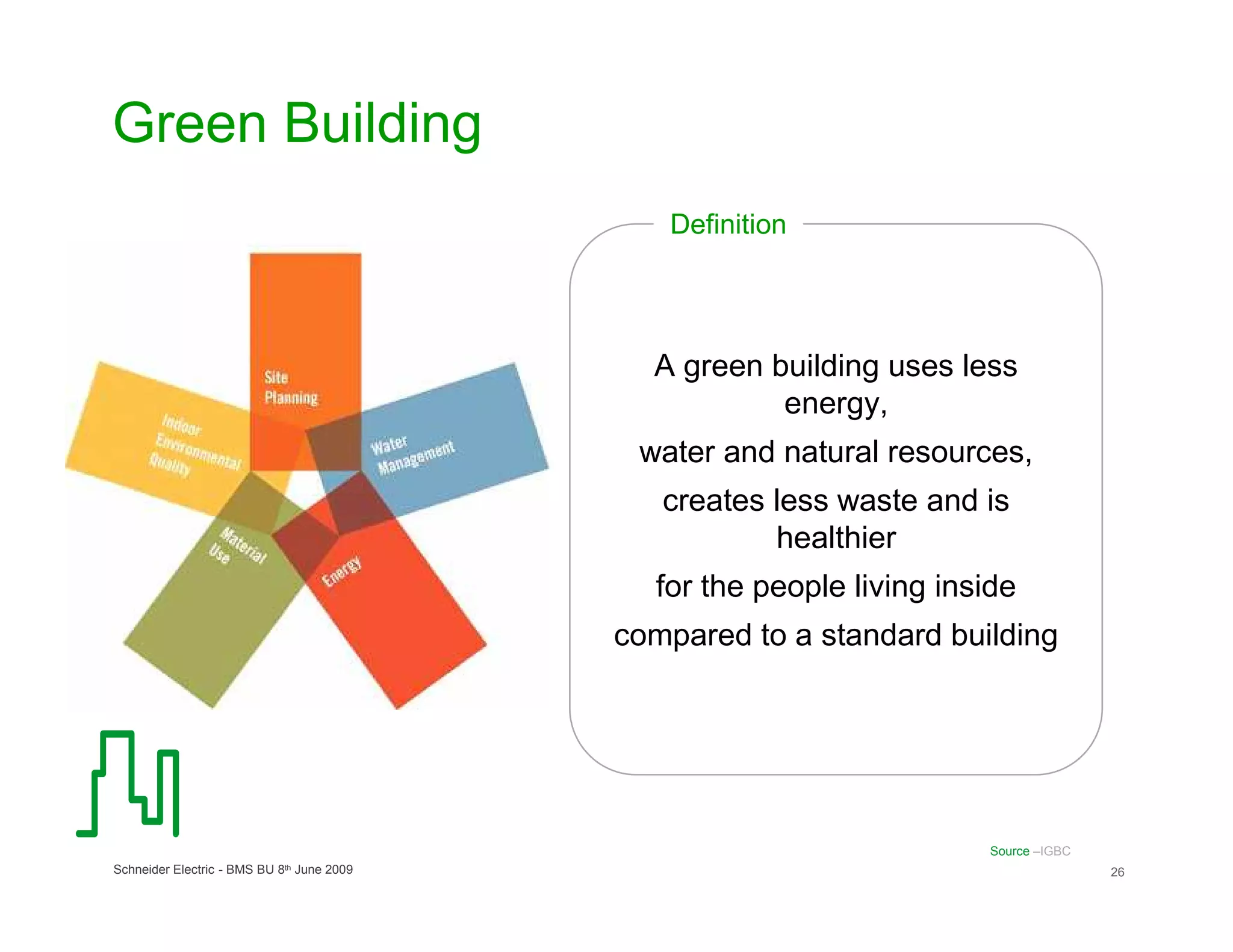 Green Building

Site Planning

Indoor Environmental Quality

Water Management

Material Use

Energy

Definition

A green building uses less energy,

water and natural resources,

creates less waste and is healthier

for the people living inside

compared to a standard building

Source –IGBC

Schneider Electric - BMS BU 8th June 2009

26